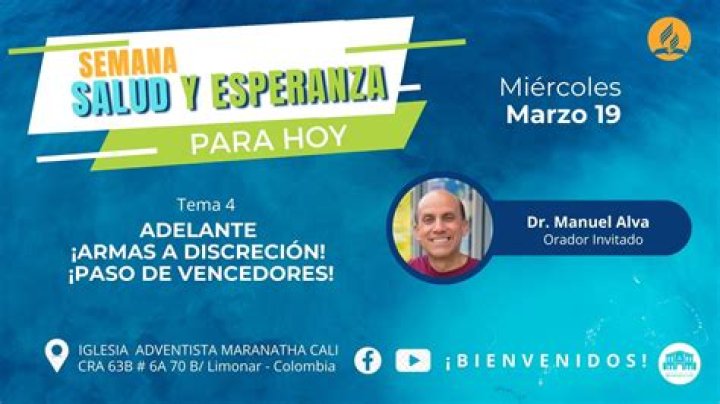 SEMANA
SALUD Y ESPERANZA
PARA HOY

Miércoles
Marzo 19

Tema 4
ADELANTE
¡ARMAS A DISCRECIÓN!
¡PASO DE VENCEDORES!

Dr. Manuel Alva
Orador Invitado

IGLESIA ADVENTISTA MARANATHA CALI
CRA 63B # 6A 70 B/ Limonar - Colombia

¡BIENVENIDOS!